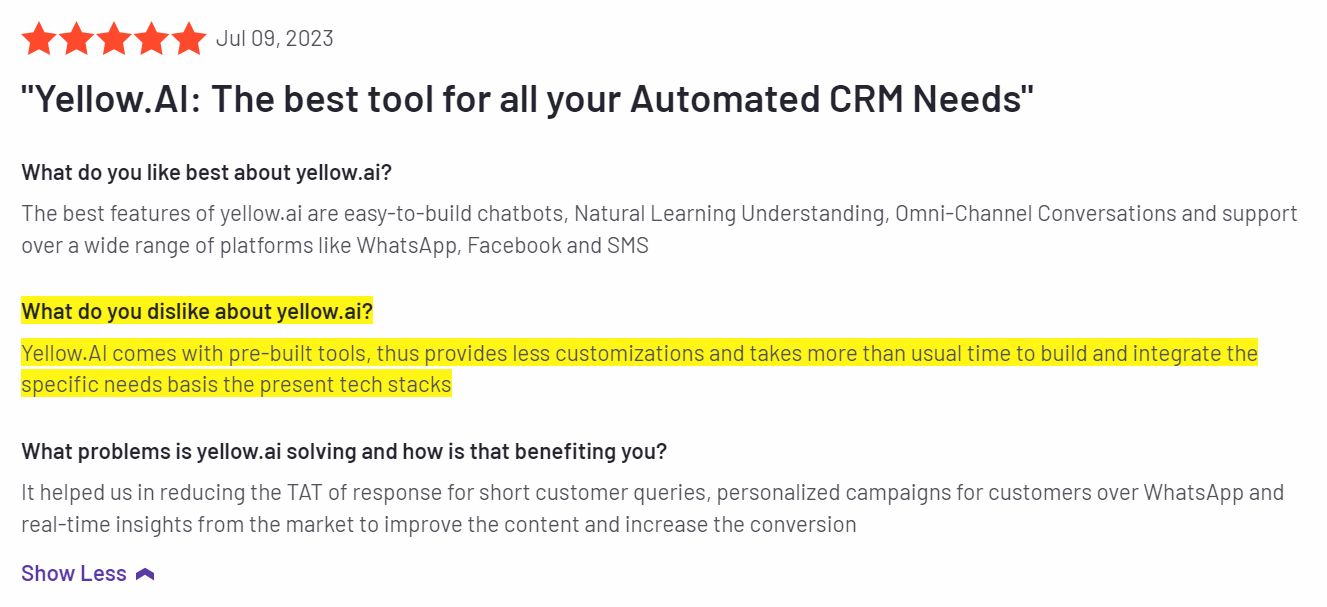 Jul 09, 2023

"Yellow.AI: The best tool for all your Automated CRM Needs"

What do you like best about yellow.ai?

The best features of yellow.ai are easy-to-build chatbots, Natural Learning Understanding, Omni-Channel Conversations and support over a wide range of platforms like WhatsApp, Facebook and SMS

What do you dislike about yellow.ai?

Yellow.AI comes with pre-built tools, thus provides less customizations and takes more than usual time to build and integrate the specific needs basis the present tech stacks

What problems is yellow.ai solving and how is that benefiting you?

It helped us in reducing the TAT of response for short customer queries, personalized campaigns for customers over WhatsApp and real-time insights from the market to improve the content and increase the conversion

Show Less